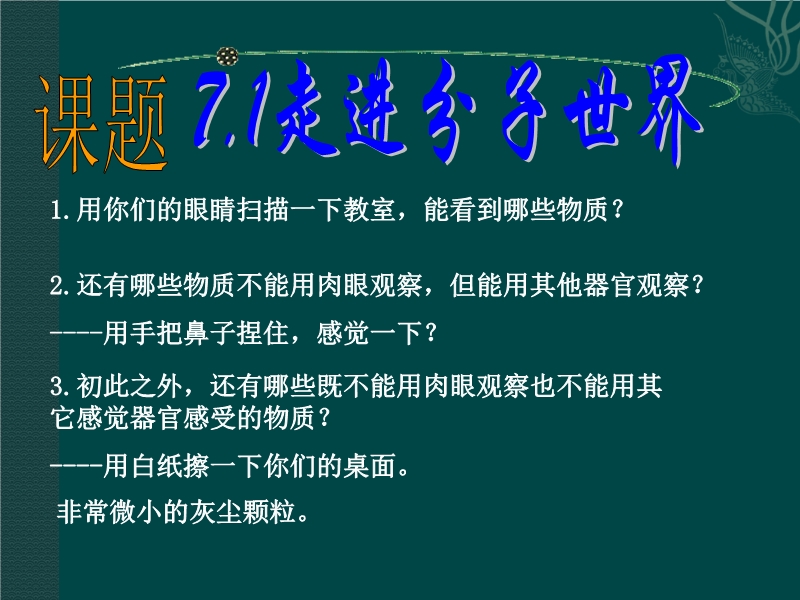 课题 7.1走进分子世界

1.用你们的眼睛扫描一下教室，能看到哪些物质？

2.还有哪些物质不能用肉眼观察，但能用其他器官观察？

----用手把鼻子捏住，感觉一下？

3.初此之外，还有哪些既不能用肉眼观察也不能用其它感觉器官感受的物质？

----用白纸擦一下你们的桌面。

非常微小的灰尘颗粒。